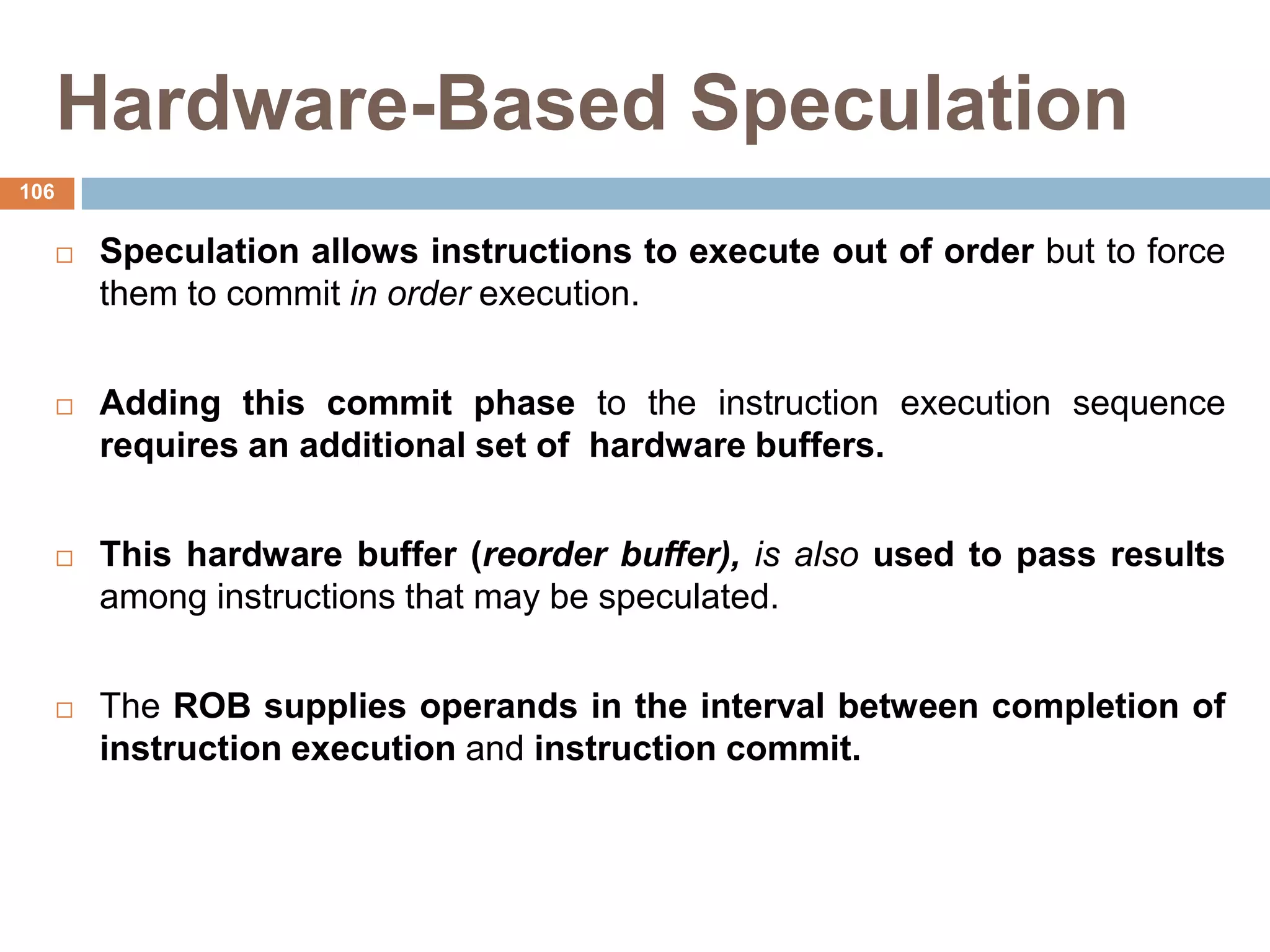 Hardware-Based Speculation

106

□ Speculation allows instructions to execute out of order but to force them to commit in order execution.

□ Adding this commit phase to the instruction execution sequence requires an additional set of hardware buffers.

□ This hardware buffer (reorder buffer), is also used to pass results among instructions that may be speculated.

□ The ROB supplies operands in the interval between completion of instruction execution and instruction commit.